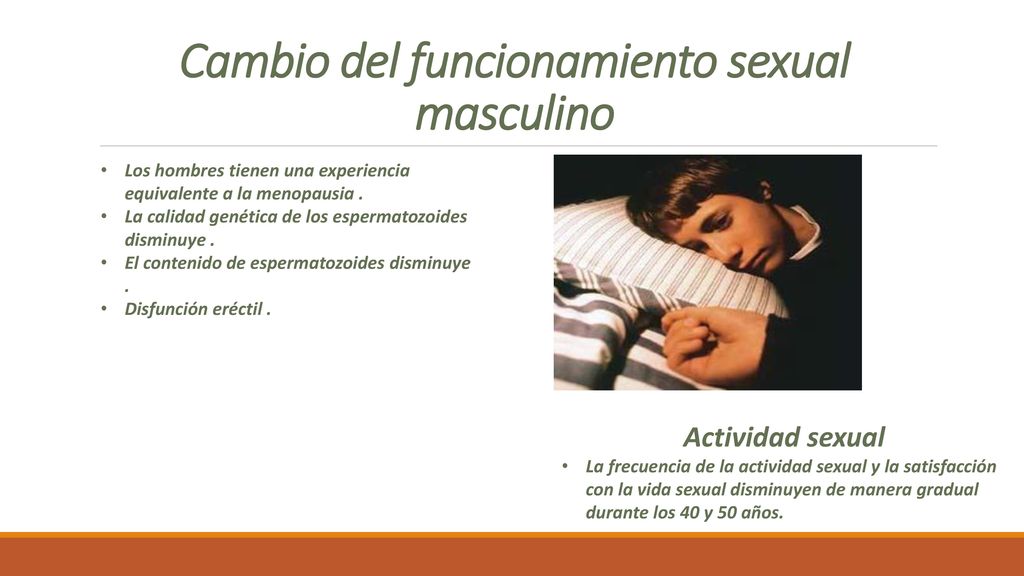 Cambio del funcionamiento sexual masculino

• Los hombres tienen una experiencia equivalente a la menopausia .
• La calidad genética de los espermatozoides disminuye .
• El contenido de espermatozoides disminuye .
• Disfunción eréctil .

Actividad sexual

• La frecuencia de la actividad sexual y la satisfacción con la vida sexual disminuyen de manera gradual durante los 40 y 50 años.